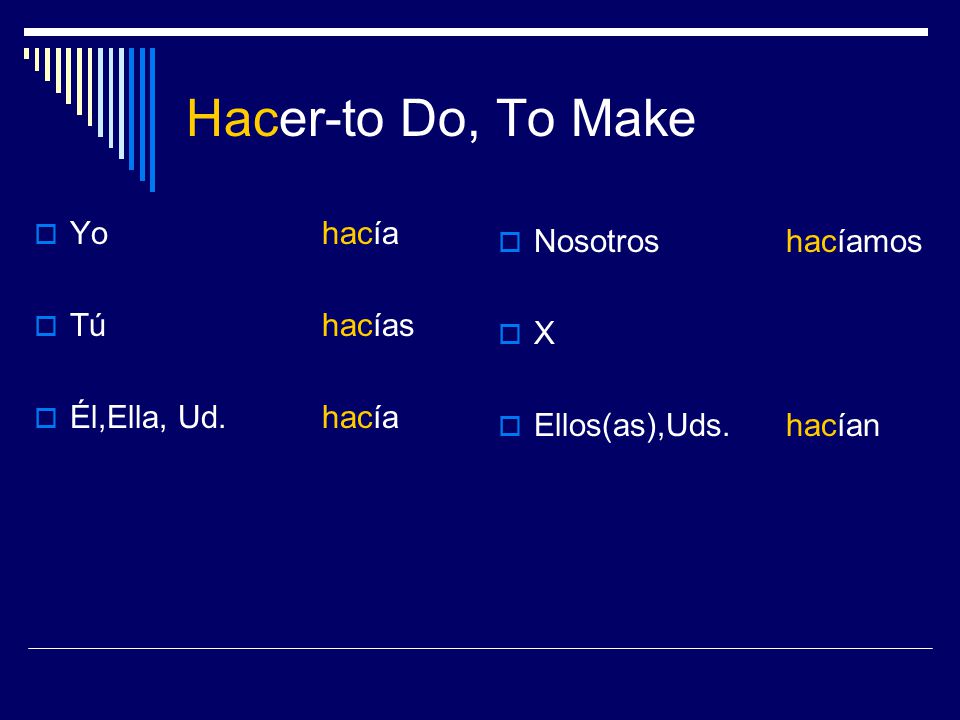 Hacer-to Do, To Make

Yo hacía

Tú hacías

Él,Ella, Ud. hacía

Nosotros hacíamos

X

Ellos(as),Uds. hacían